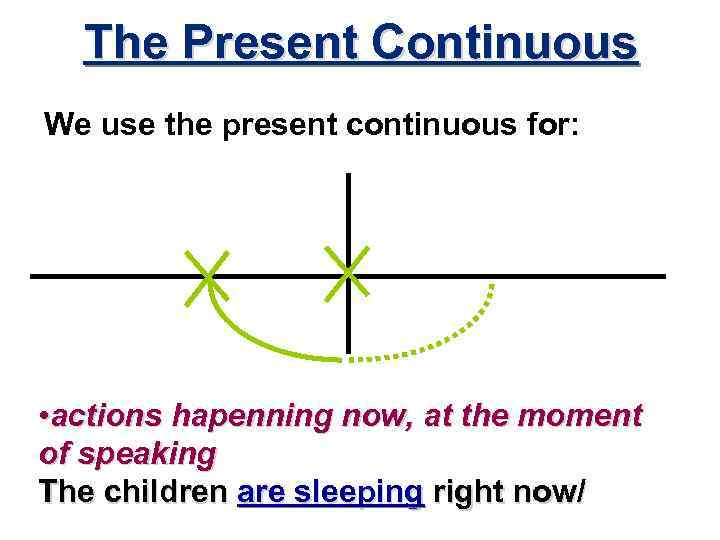 The Present Continuous

We use the present continuous for:

•actions hapenning now, at the moment of speaking

The children are sleeping right now/